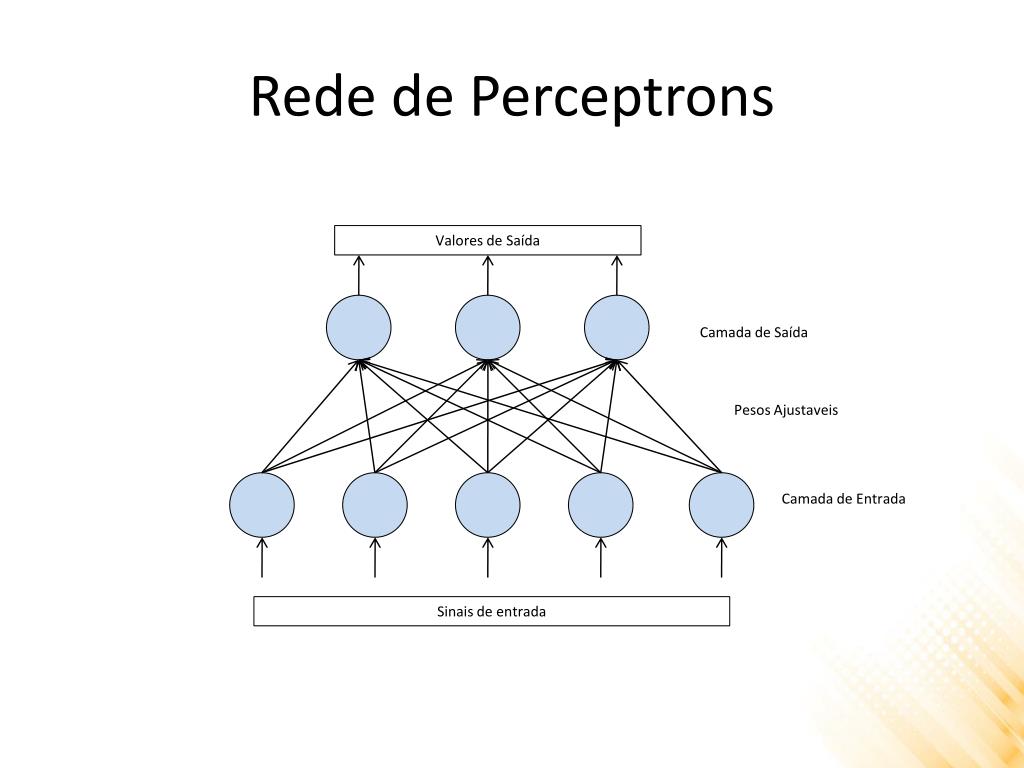 Rede de Perceptrons

Valores de Saída

Camada de Saída

Pesos Ajustaveis

Camada de Entrada

Sinais de entrada